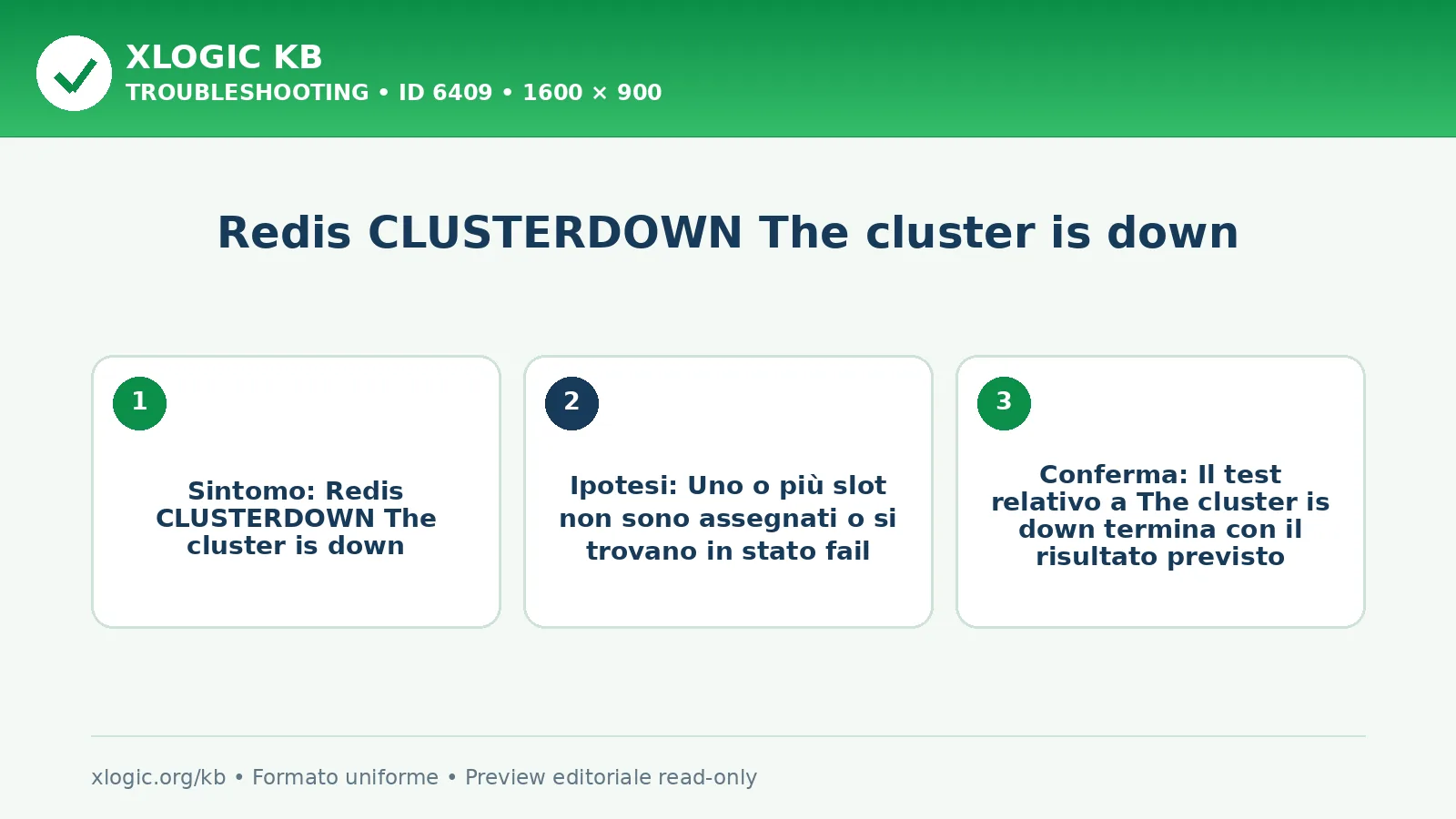 XLOGIC KB
TROUBLESHOOTING • ID 6409 • 1600 × 900

Redis CLUSTERDOWN The cluster is down

1

Sintomo: Redis CLUSTERDOWN The cluster is down

2

Ipotesi: Uno o più slot non sono assegnati o si trovano in stato fail

3

Conferma: Il test relativo a The cluster is down termina con il risultato previsto

xlogic.org/kb • Formato uniforme • Preview editoriale read-only